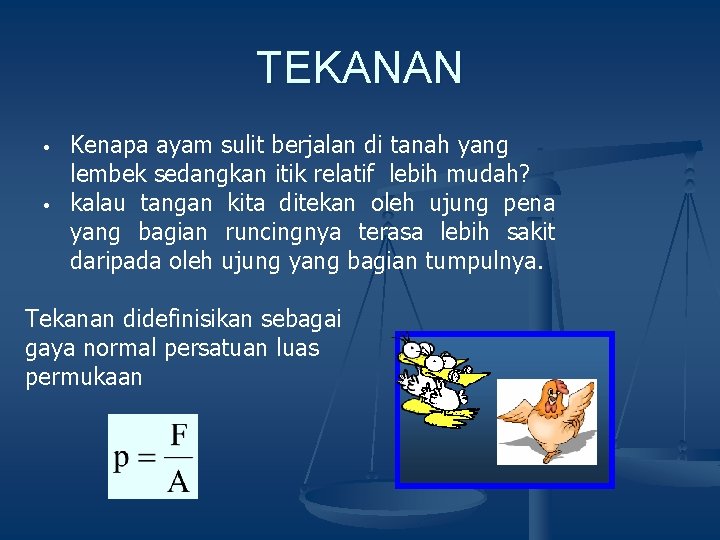 TEKANAN

• Kenapa ayam sulit berjalan di tanah yang lembek sedangkan itik relatif lebih mudah?
• kalau tangan kita ditekan oleh ujung pena yang bagian runcingnya terasa lebih sakit daripada oleh ujung yang bagian tumpulnya.

Tekanan didefinisikan sebagai gaya normal persatuan luas permukaan

$p = \frac{F}{A}$